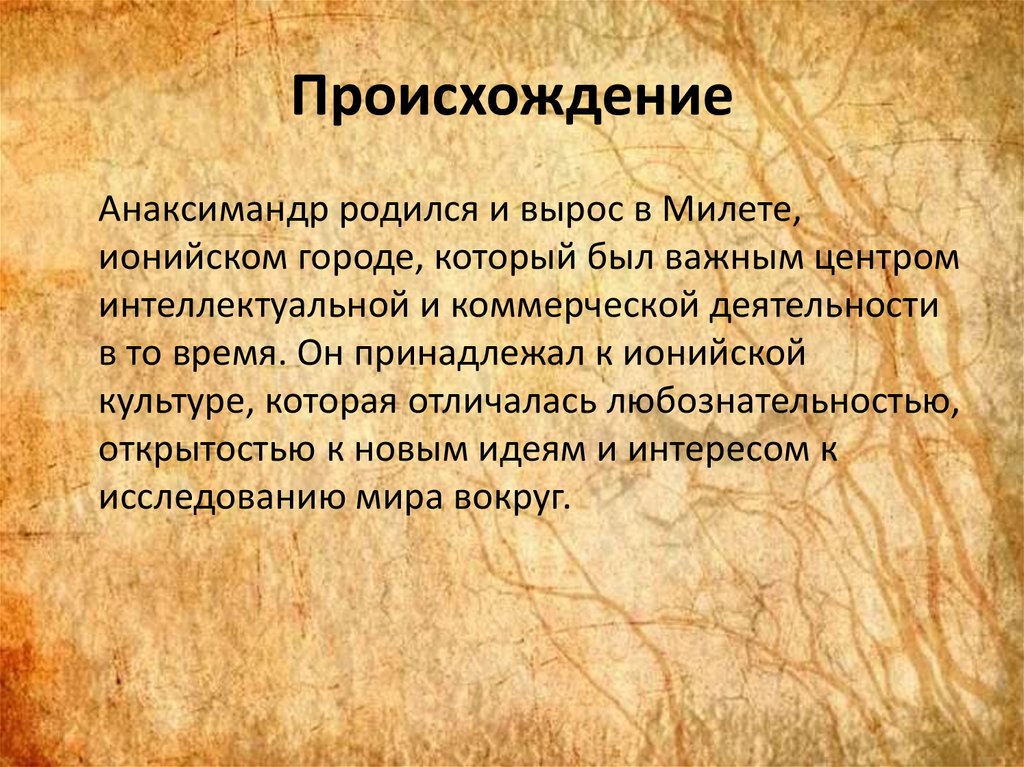 Происхождение

Анаксимандр родился и вырос в Милете, ионийском городе, который был важным центром интеллектуальной и коммерческой деятельности в то время. Он принадлежал к ионийской культуре, которая отличалась любознательностью, открытостью к новым идеям и интересом к исследованию мира вокруг.